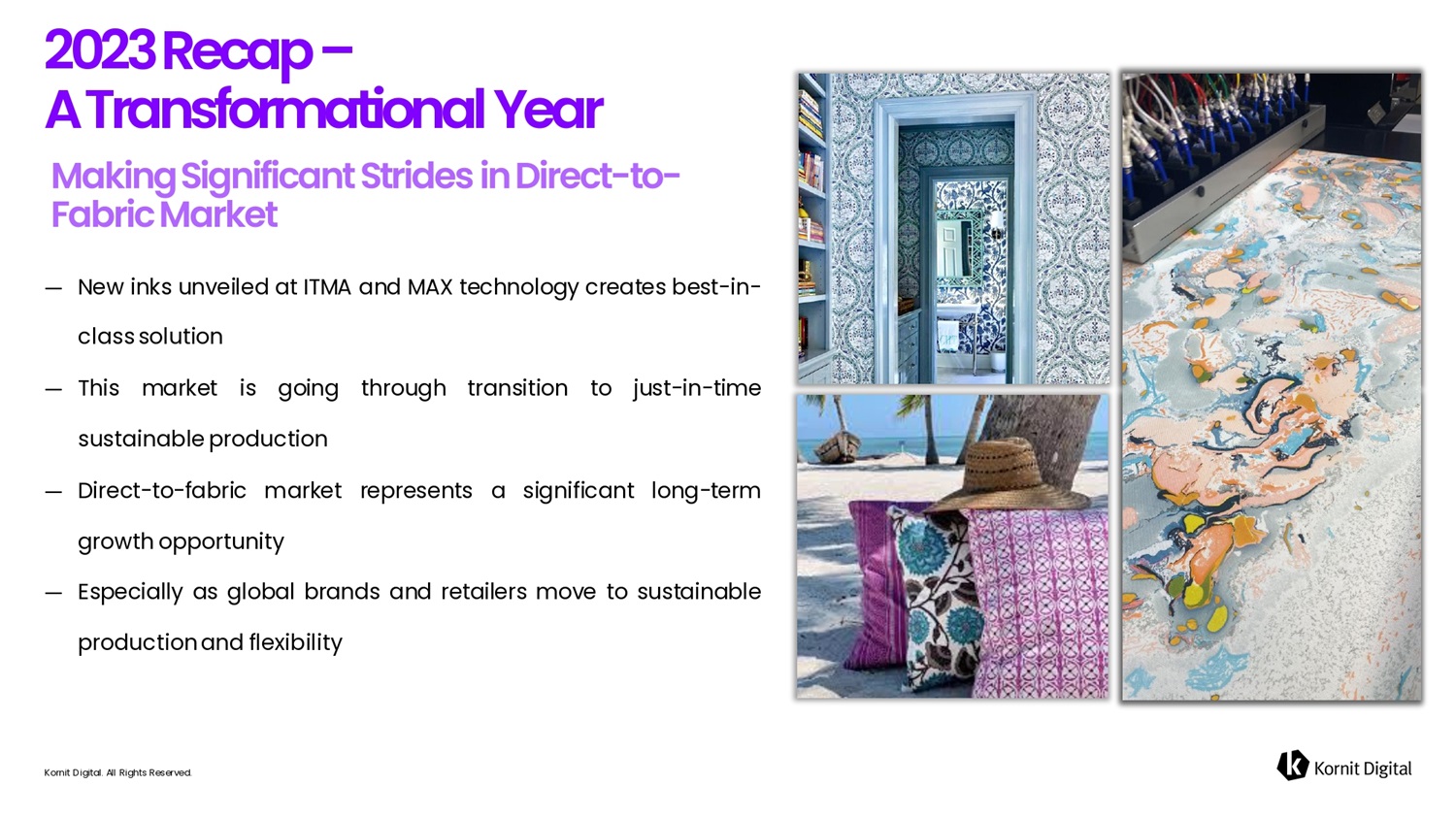 2023 Recap –
A Transformational Year

Making Significant Strides in Direct-to-Fabric Market

— New inks unveiled at ITMA and MAX technology creates best-in-class solution

— This market is going through transition to just-in-time sustainable production

— Direct-to-fabric market represents a significant long-term growth opportunity

— Especially as global brands and retailers move to sustainable production and flexibility

Kornit Digital. All Rights Reserved.

Kornit Digital